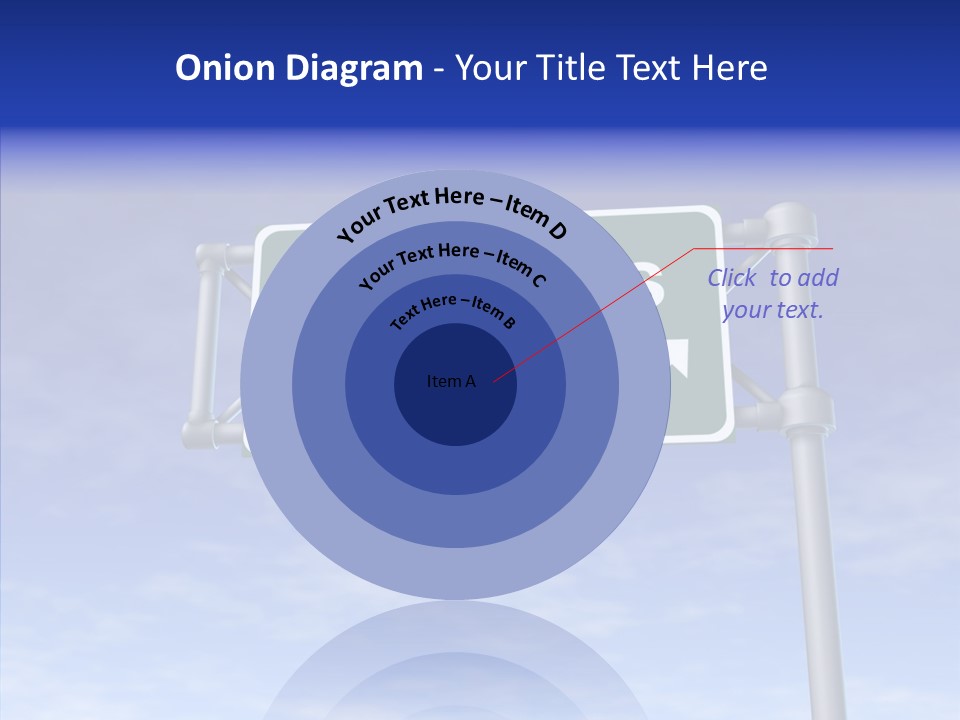 Onion Diagram - Your Title Text Here

Your Text Here – Item D

Your Text Here – Item C

Text Here – Item B

Item A

Click to add your text.